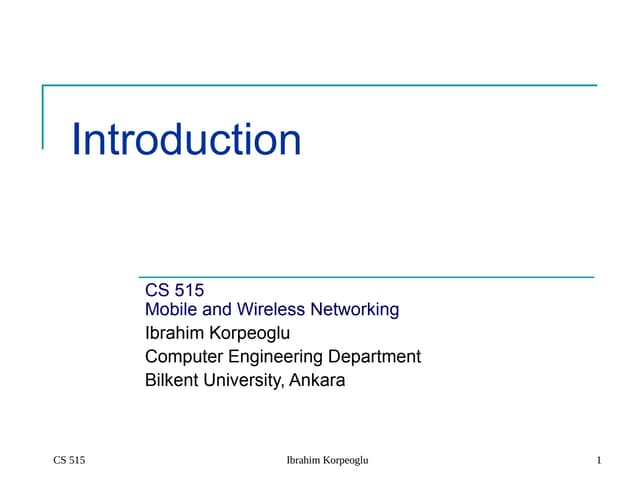 Introduction

CS 515
Mobile and Wireless Networking
Ibrahim Korpeoglu
Computer Engineering Department
Bilkent University, Ankara

CS 515 Ibrahim Korpeoglu 1